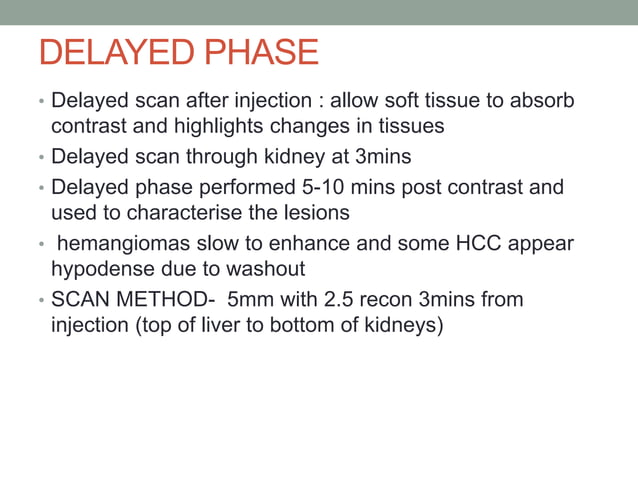 DELAYED PHASE

• Delayed scan after injection : allow soft tissue to absorb contrast and highlights changes in tissues
• Delayed scan through kidney at 3mins
• Delayed phase performed 5-10 mins post contrast and used to characterise the lesions
• hemangiomas slow to enhance and some HCC appear hypodense due to washout
• SCAN METHOD- 5mm with 2.5 recon 3mins from injection (top of liver to bottom of kidneys)